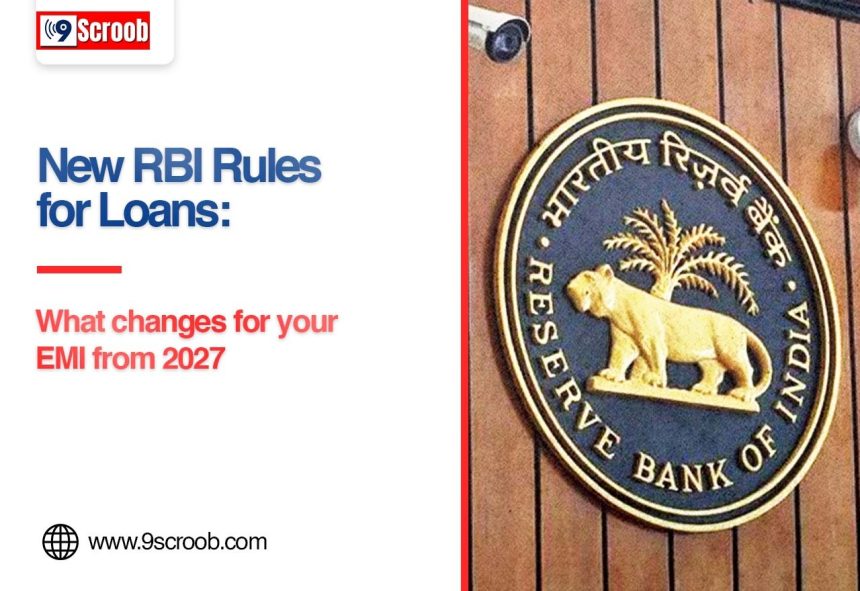 9 Scroob

New RBI Rules for Loans:

What changes for your EMI from 2027

www.9scroob.com

भारतीय रिज़र्व बैंक

RESERVE BANK OF INDIA